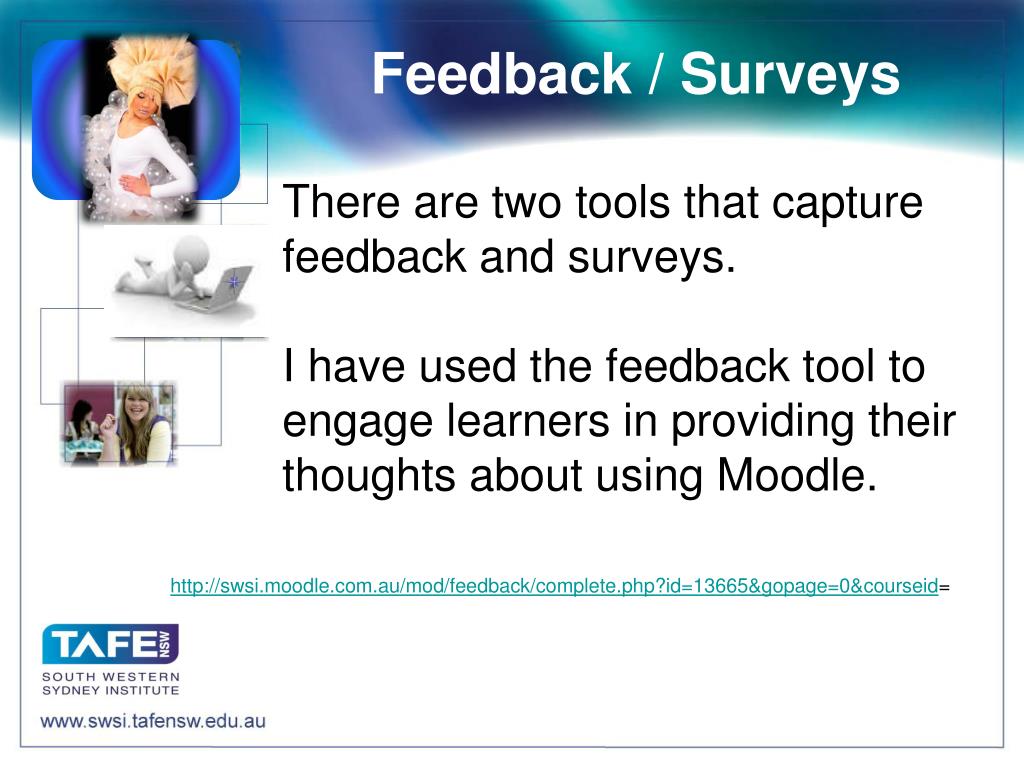 Feedback / Surveys

There are two tools that capture feedback and surveys.

I have used the feedback tool to engage learners in providing their thoughts about using Moodle.

http://swsi.moodle.com.au/mod/feedback/complete.php?id=13665&gopage=0&courseid=

TAFE NSW
SOUTH WESTERN SYDNEY INSTITUTE

www.swsi.tafensw.edu.au